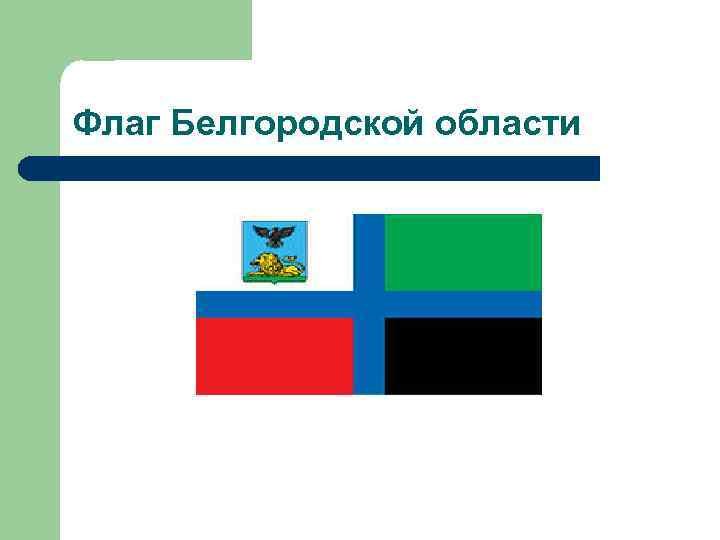 Флаг Белгородской области